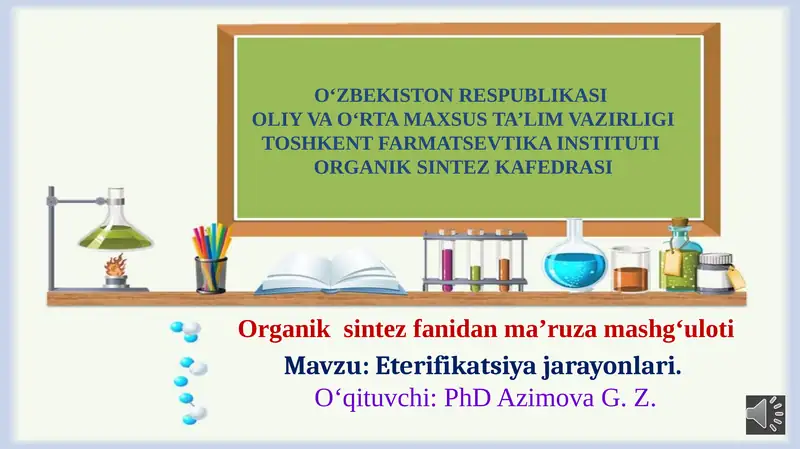 O‘ZBEKISTON RESPUBLIKASI
OLIY VA O‘RTA MAXSUS TA’LIM VAZIRLIGI
TOSHKENT FARMATSEVTIKA INSTITUTI
ORGANIK SINTEZ KAFEDRASI

Organik sintez fanidan ma’ruza mashg‘uloti

Mavzu: Eterifikatsiya jarayonlari.

O‘qituvchi: PhD Azimova G. Z.